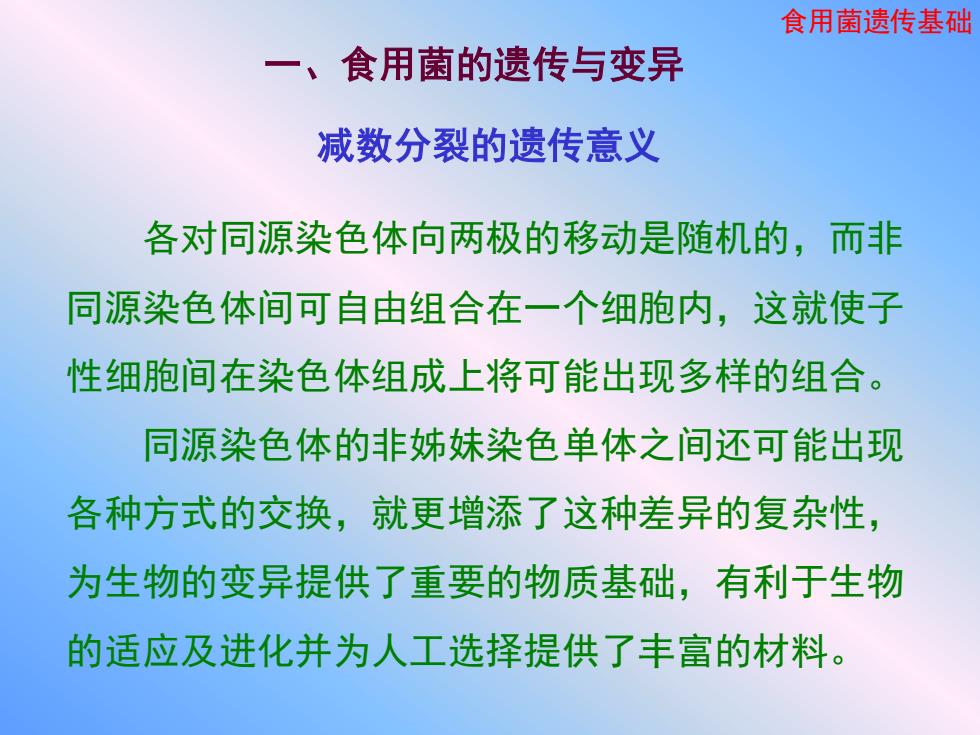 食用菌遗传基础

一、食用菌的遗传与变异

减数分裂的遗传意义

各对同源染色体向两极的移动是随机的，而非同源染色体间可自由组合在一个细胞内，这就使子性细胞间在染色体组成上将可能出现多样的组合。

同源染色体的非姊妹染色单体之间还可能出现各种方式的交换，就更增添了这种差异的复杂性，为生物的变异提供了重要的物质基础，有利于生物的适应及进化并为人工选择提供了丰富的材料。